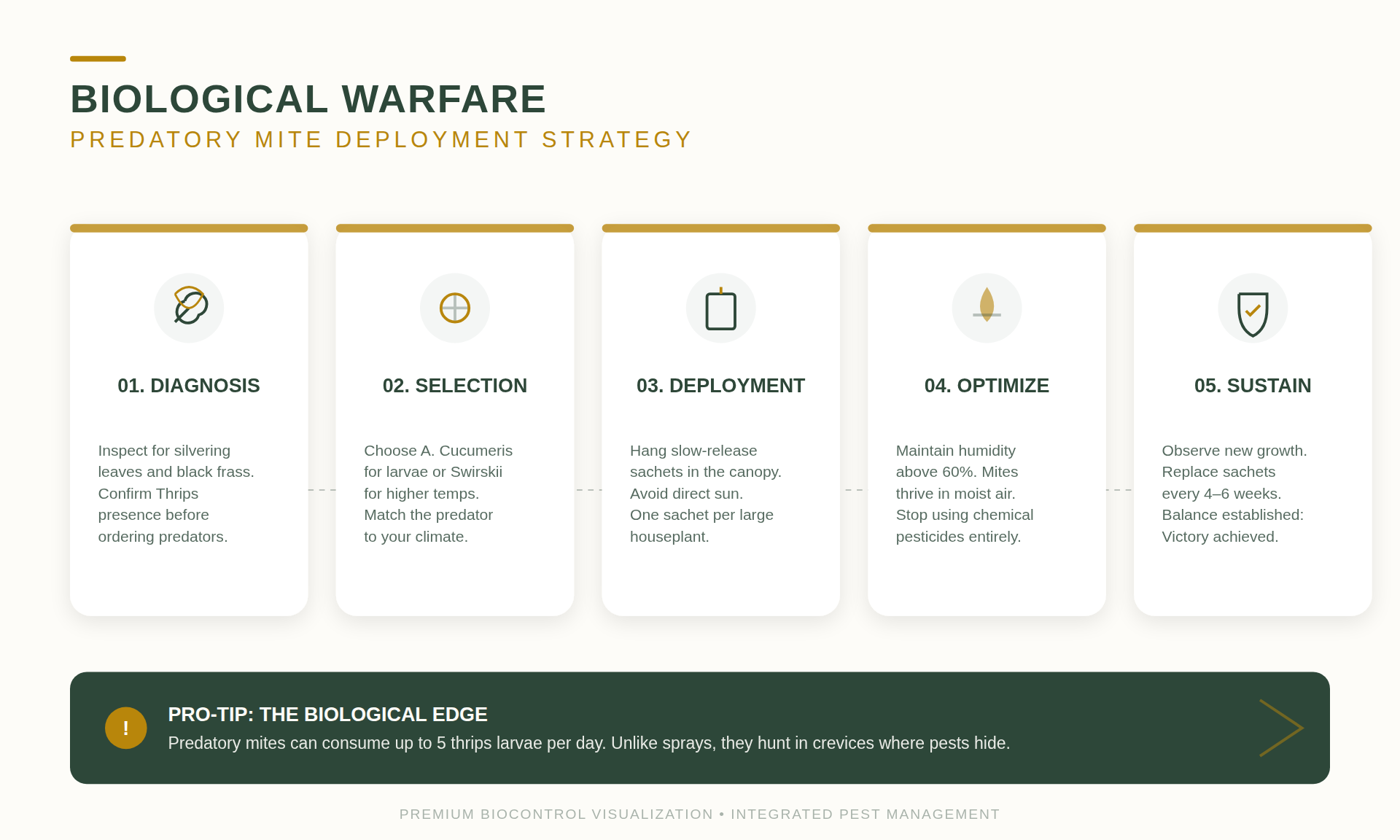 BIOLOGICAL WARFARE
PREDATORY MITE DEPLOYMENT STRATEGY

01. DIAGNOSIS

Inspect for silvering leaves and black frass. Confirm Thrips presence before ordering predators.

02. SELECTION

Choose A. Cucumeris for larvae or Swirskii for higher temps. Match the predator to your climate.

03. DEPLOYMENT

Hang slow-release sachets in the canopy. Avoid direct sun. One sachet per large houseplant.

04. OPTIMIZE

Maintain humidity above 60%. Mites thrive in moist air. Stop using chemical pesticides entirely.

05. SUSTAIN

Observe new growth. Replace sachets every 4–6 weeks. Balance established: Victory achieved.

!

PRO-TIP: THE BIOLOGICAL EDGE

Predatory mites can consume up to 5 thrips larvae per day. Unlike sprays, they hunt in crevices where pests hide.

PREMIUM BIOCONTROL VISUALIZATION • INTEGRATED PEST MANAGEMENT